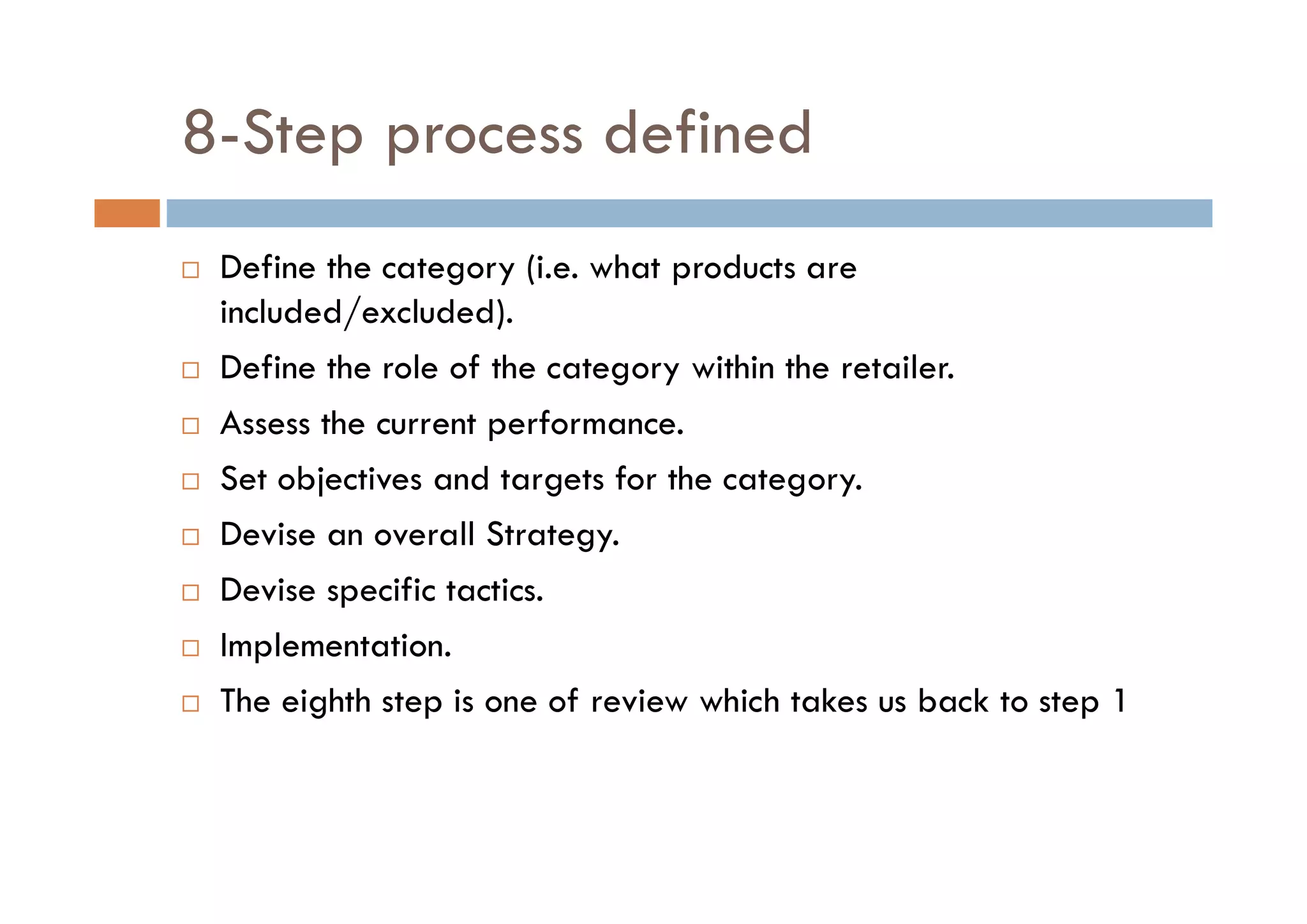 8-Step process defined

□ Define the category (i.e. what products are included/excluded).

□ Define the role of the category within the retailer.

□ Assess the current performance.

□ Set objectives and targets for the category.

□ Devise an overall Strategy.

□ Devise specific tactics.

□ Implementation.

□ The eighth step is one of review which takes us back to step 1